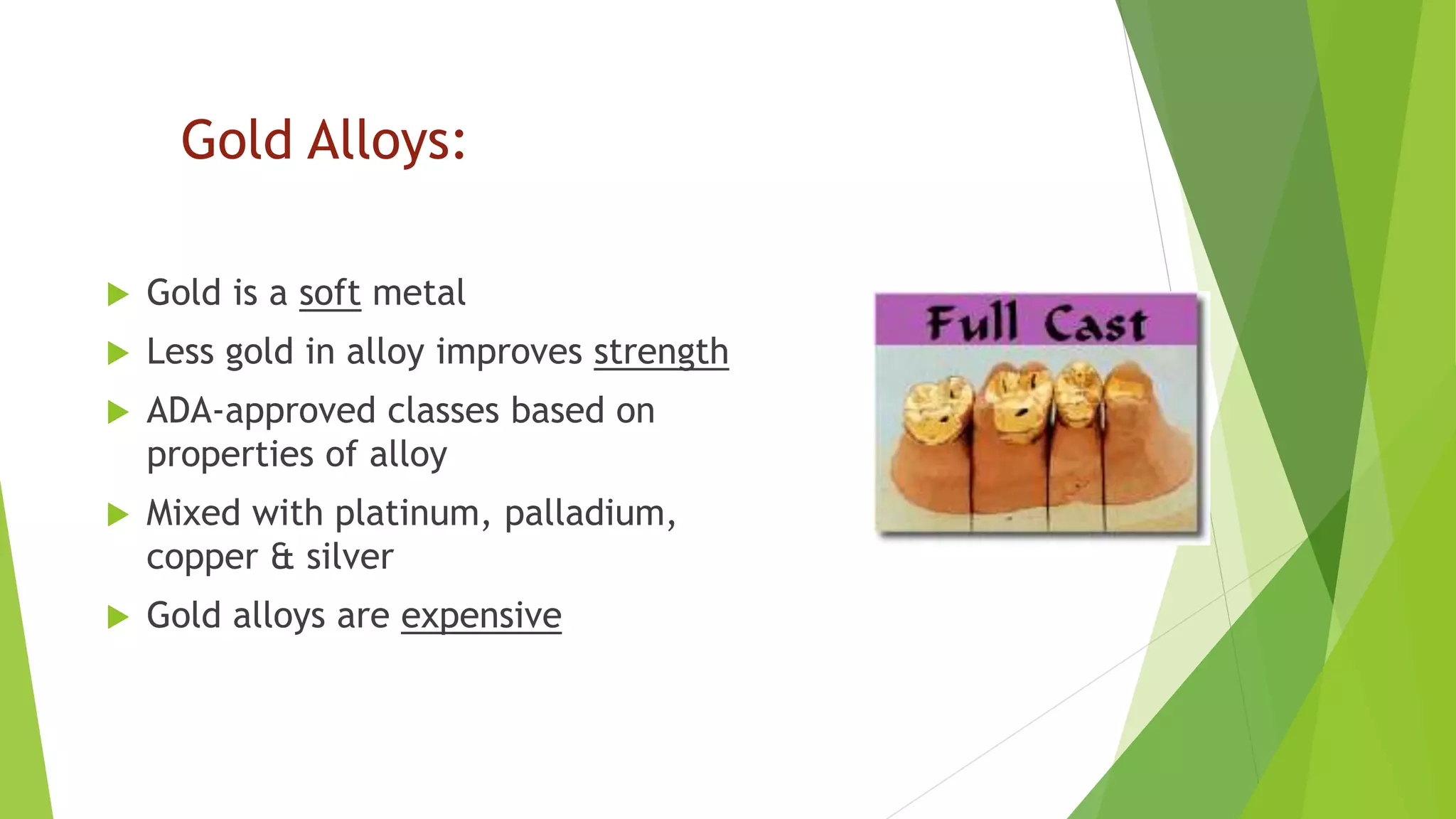 Gold Alloys:

Gold is a soft metal

Less gold in alloy improves strength

ADA-approved classes based on properties of alloy

Mixed with platinum, palladium, copper & silver

Gold alloys are expensive

Full Cast